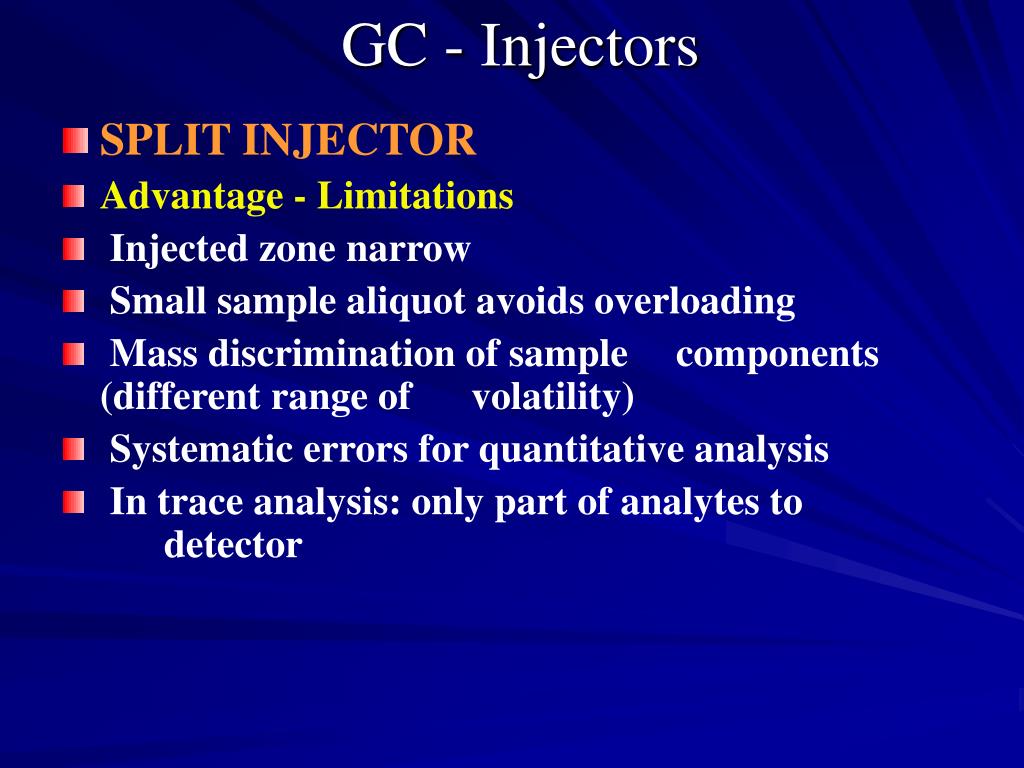 GC - Injectors

SPLIT INJECTOR

Advantage - Limitations

Injected zone narrow

Small sample aliquot avoids overloading

Mass discrimination of sample components (different range of volatility)

Systematic errors for quantitative analysis

In trace analysis: only part of analytes to detector